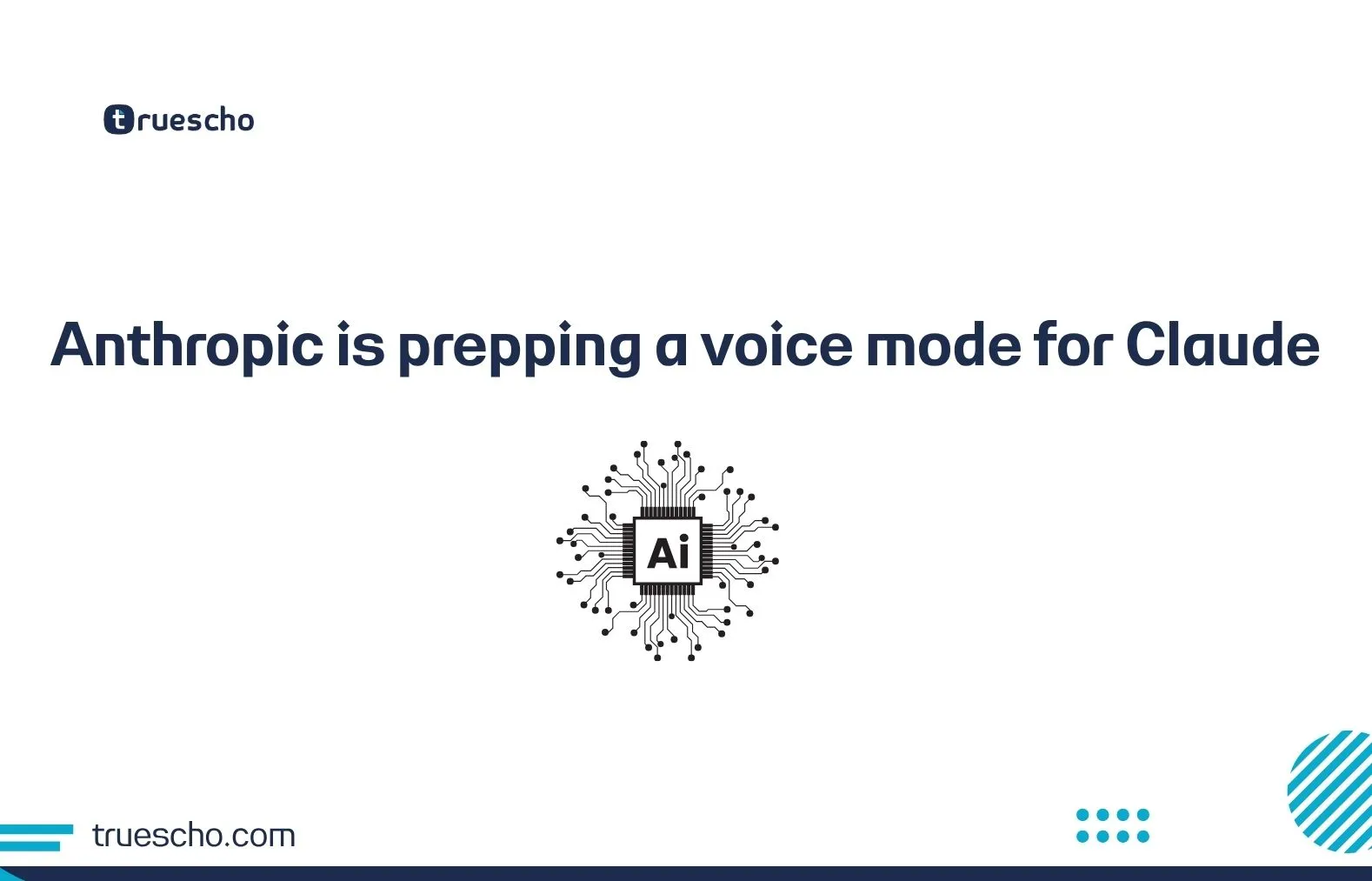 truescho

Anthropic is prepping a voice mode for Claude

Ai

truescho.com